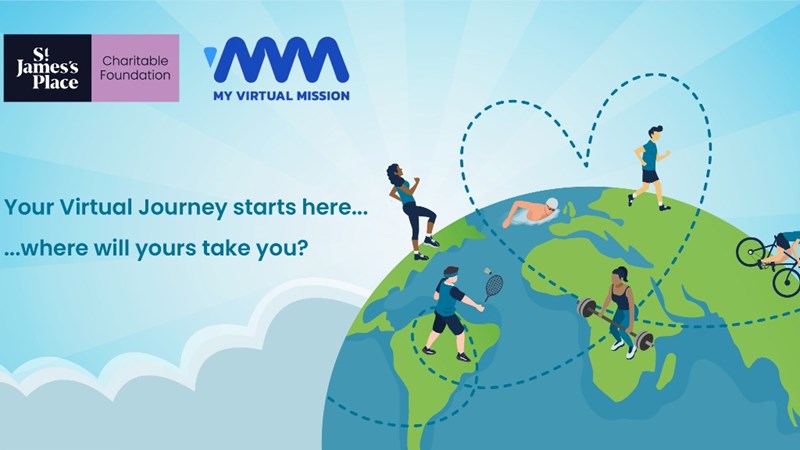 St. James's Place

Charitable Foundation

MY VIRTUAL MISSION

Your Virtual Journey starts here...

...where will yours take you?